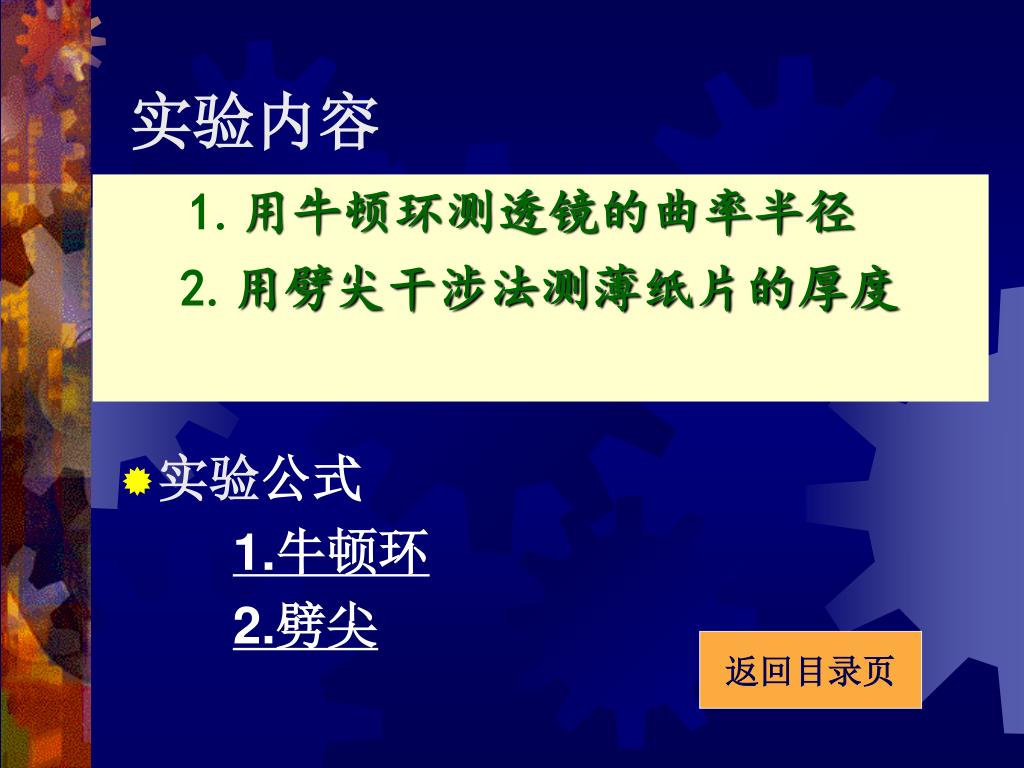 实验内容

1. 用牛顿环测透镜的曲率半径

2. 用劈尖干涉法测薄纸片的厚度

实验公式

1.牛顿环

2.劈尖

返回目录页